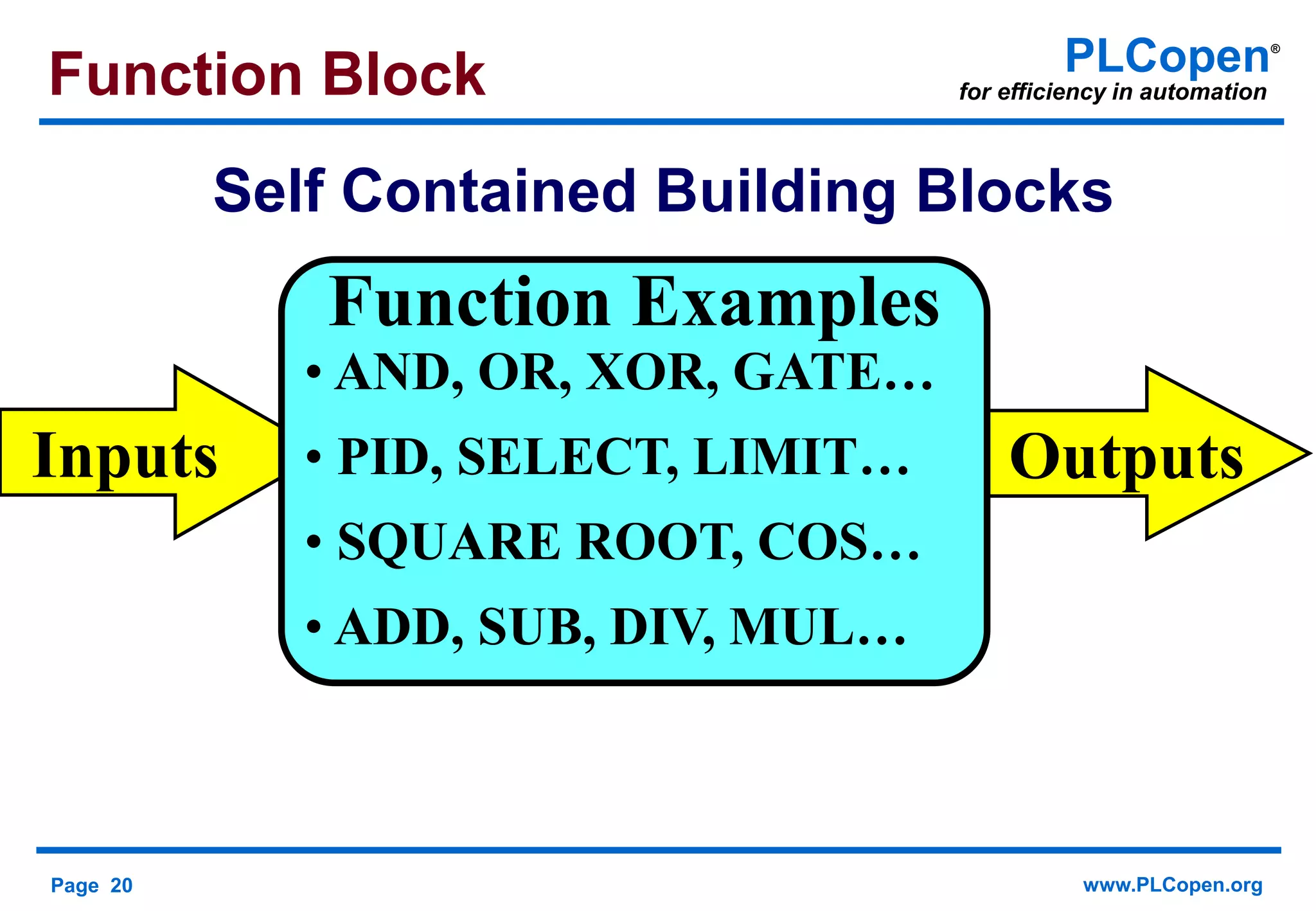 Function Block

PLCopen®
for efficiency in automation

Self Contained Building Blocks

Inputs

Function Examples
• AND, OR, XOR, GATE…
• PID, SELECT, LIMIT…
• SQUARE ROOT, COS…
• ADD, SUB, DIV, MUL…

Outputs

Page 20

www.PLCopen.org